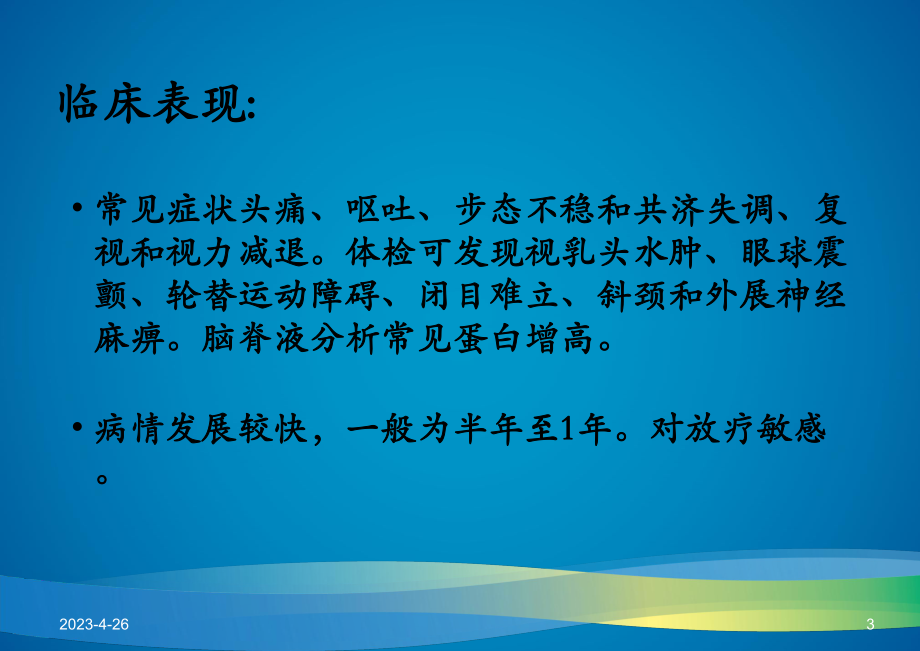 临床表现:

• 常见症状头痛、呕吐、步态不稳和共济失调、复视和视力减退。体检可发现视乳头水肿、眼球震颤、轮替运动障碍、闭目难立、斜颈和外展神经麻痹。脑脊液分析常见蛋白增高。

• 病情发展较快，一般为半年至1年。对放疗敏感。

2023-4-26

3